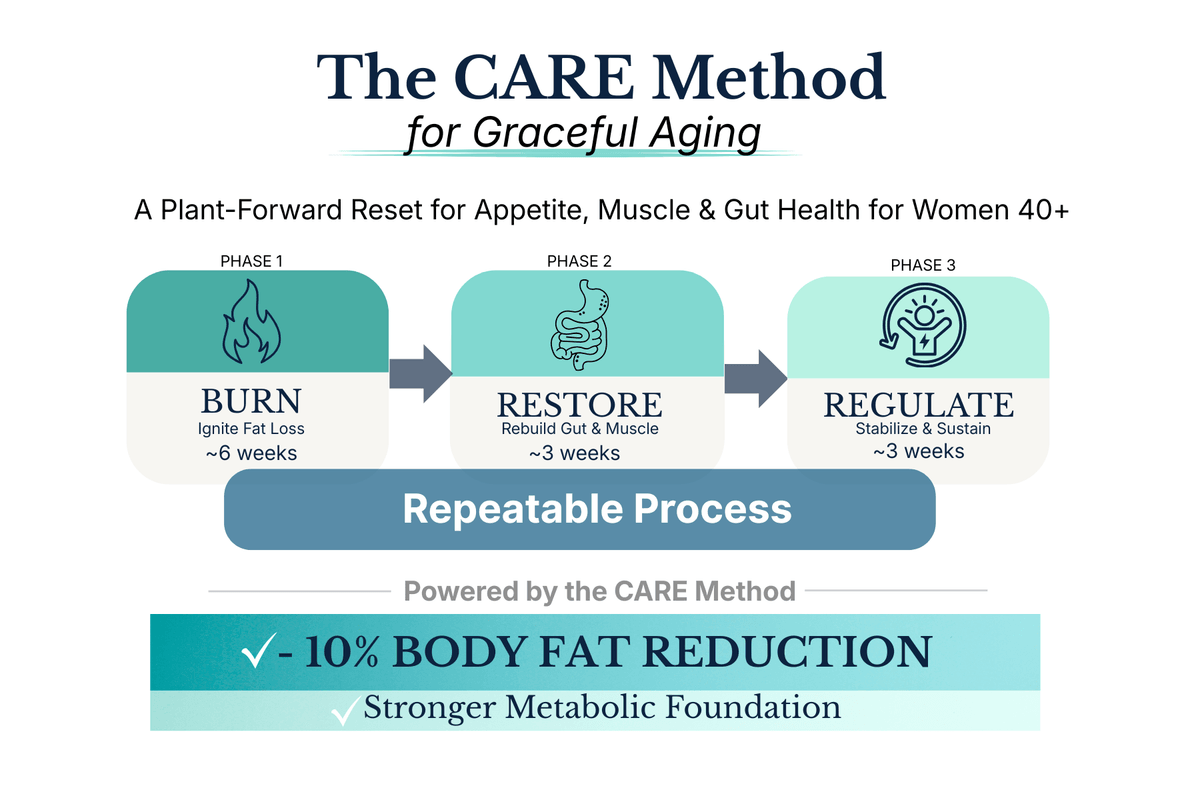 The CARE Method
for Graceful Aging

A Plant-Forward Reset for Appetite, Muscle & Gut Health for Women 40+

PHASE 1
BURN
Ignite Fat Loss
~6 weeks

PHASE 2
RESTORE
Rebuild Gut & Muscle
~3 weeks

PHASE 3
REGULATE
Stabilize & Sustain
~3 weeks

Repeatable Process

Powered by the CARE Method

✓ - 10% BODY FAT REDUCTION
✓ Stronger Metabolic Foundation